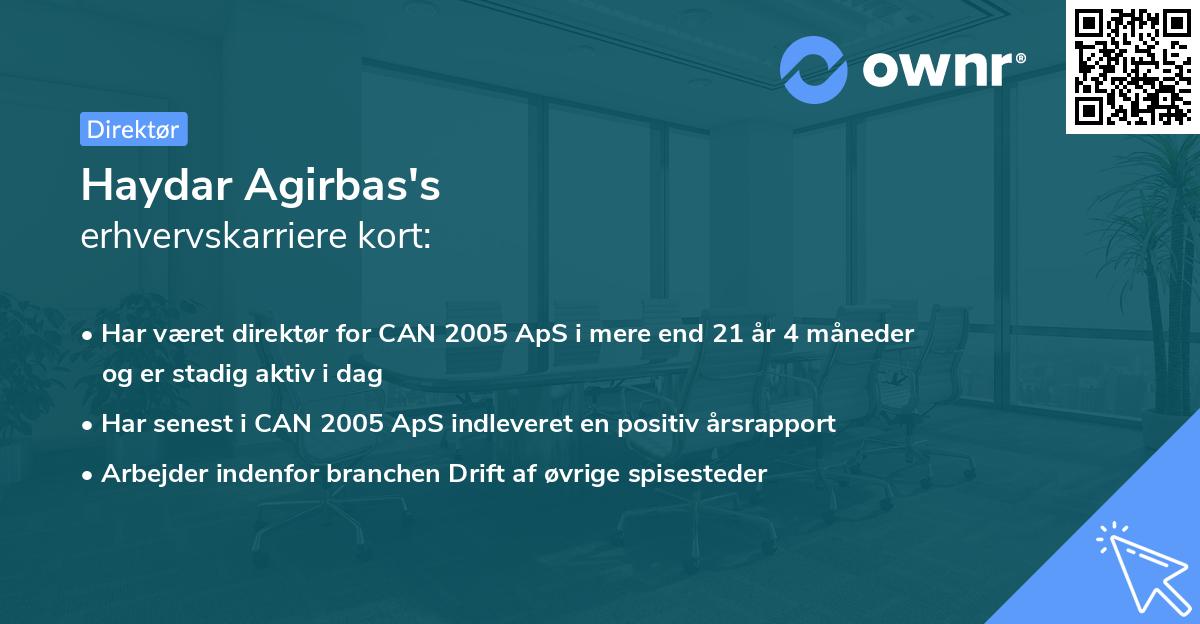 ownr®

Direktør

Haydar Agirbas's
erhvervskarriere kort:

• Har været direktør for CAN 2005 ApS i mere end 21 år 4 måneder og er stadig aktiv i dag
• Har senest i CAN 2005 ApS indleveret en positiv årsrapport
• Arbejder indenfor branchen Drift af øvrige spisesteder